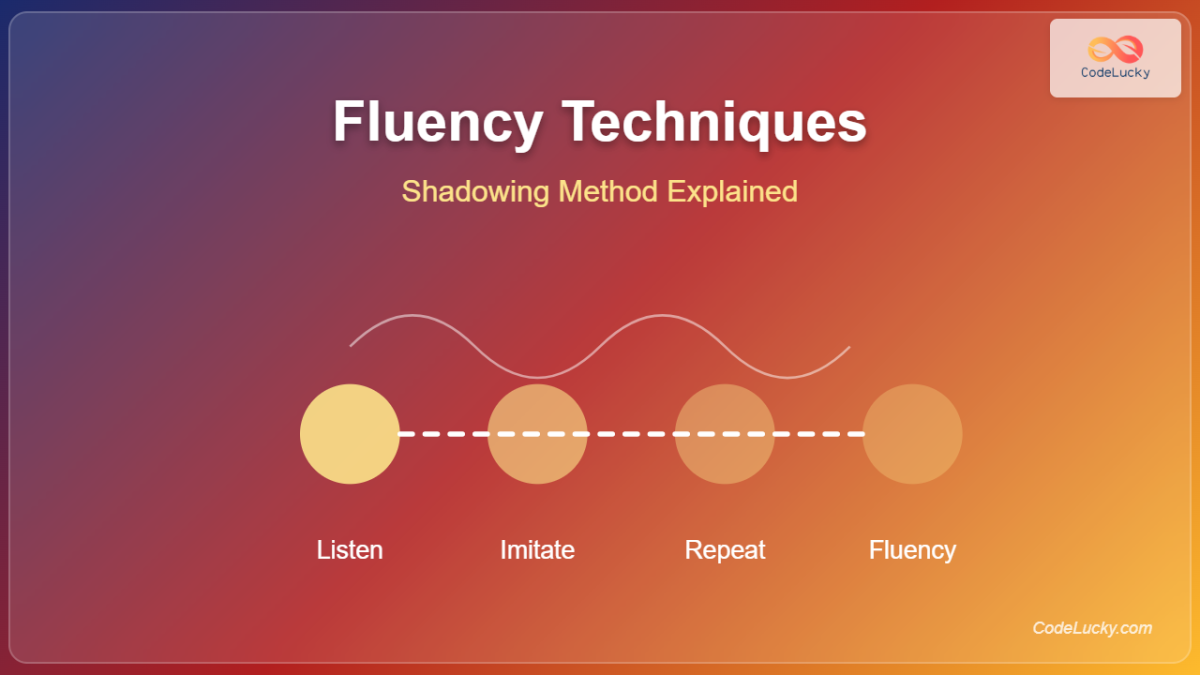 CodeLucky

Fluency Techniques

Shadowing Method Explained

Listen

Imitate

Repeat

Fluency

CodeLucky.com